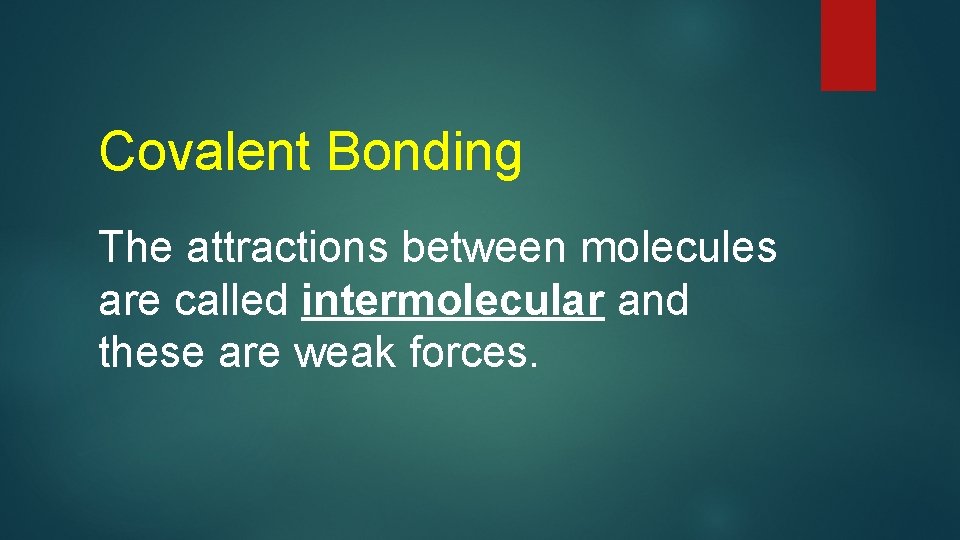 Covalent Bonding

The attractions between molecules are called intermolecular and these are weak forces.